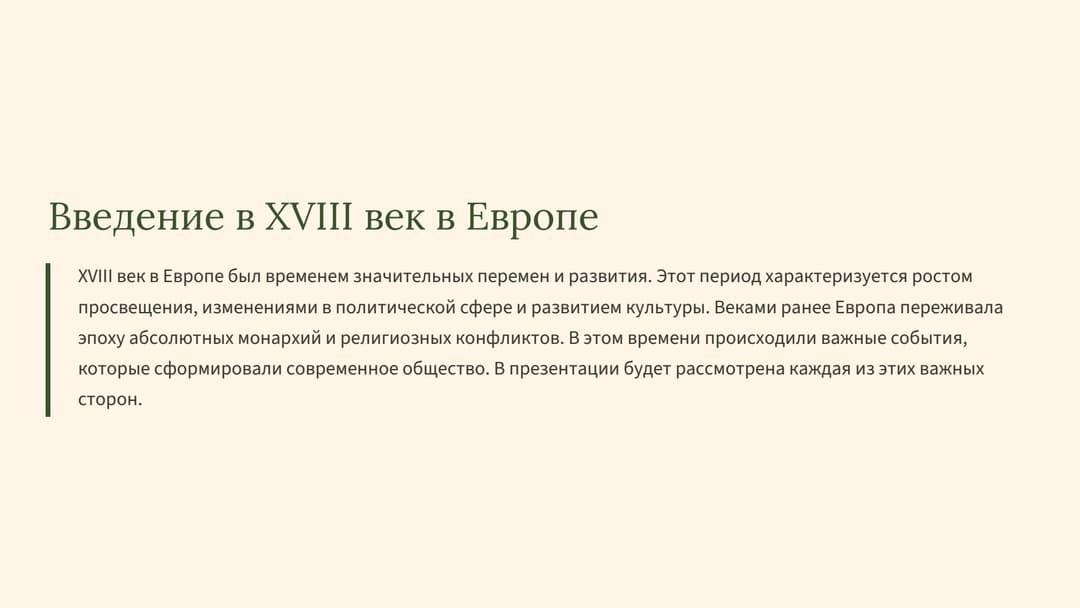 Введение в XVIII век в Европе

XVIII век в Европе был временем значительных перемен и развития. Этот период характеризуется ростом просвещения, изменениями в политической сфере и развитием культуры. Веками ранее Европа переживала эпоху абсолютных монархий и религиозных конфликтов. В этом времени происходили важные события, которые сформировали современное общество. В презентации будет рассмотрена каждая из этих важных сторон.